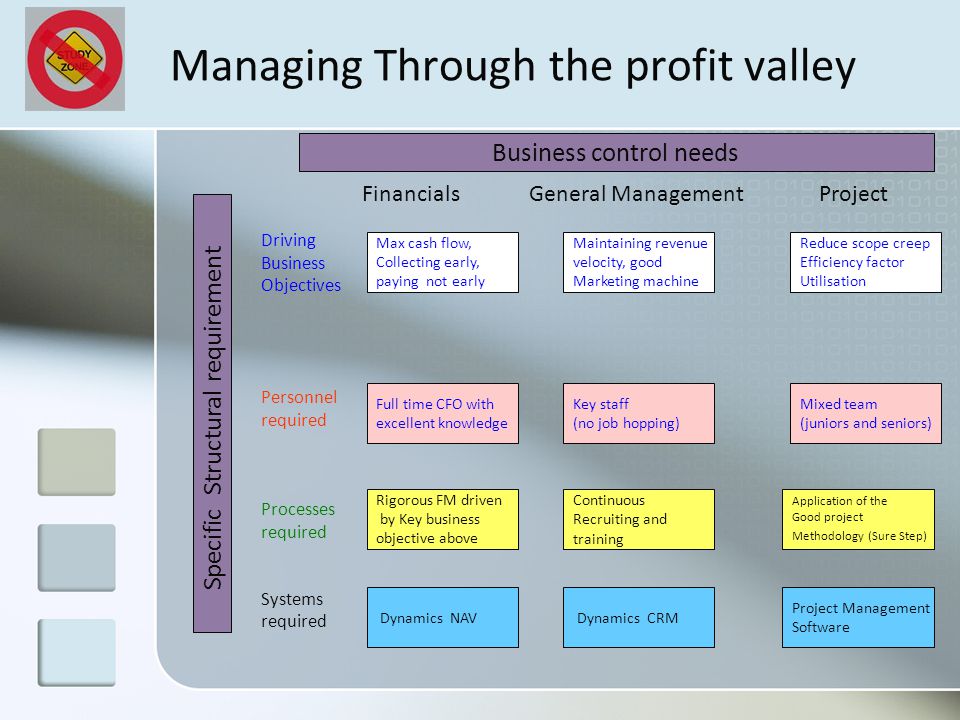 STUDY ZONE

Managing Through the profit valley

Business control needs

Specific Structural requirement

| | Financials | General Management | Project |
|---|---|---|---|
| Driving Business Objectives | Max cash flow, Collecting early, paying not early | Maintaining revenue velocity, good Marketing machine | Reduce scope creep Efficiency factor Utilisation |
| Personnel required | Full time CFO with excellent knowledge | Key staff (no job hopping) | Mixed team (juniors and seniors) |
| Processes required | Rigorous FM driven by Key business objective above | Continuous Recruiting and training | Application of the Good project Methodology (Sure Step) |
| Systems required | Dynamics NAV | Dynamics CRM | Project Management Software |